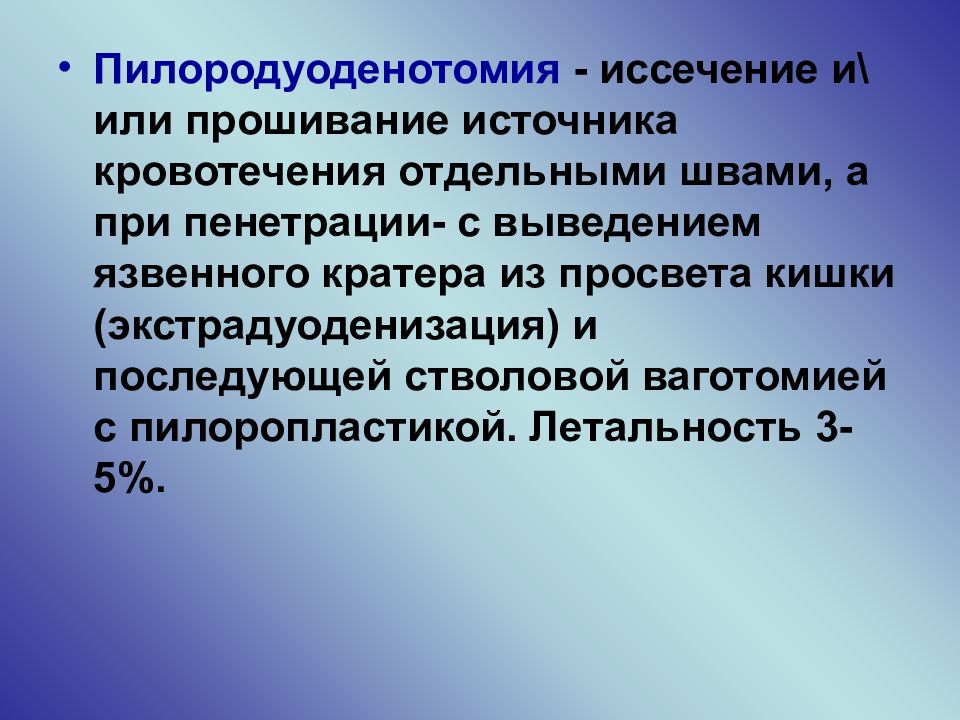 • Пилородуоденотомия - иссечение и\ или прошивание источника кровотечения отдельными швами, а при пенетрации- с выведением язвенного кратера из просвета кишки (экстрадуоденизация) и последующей стволовой ваготомией с пилоропластикой. Летальность 3-5%.